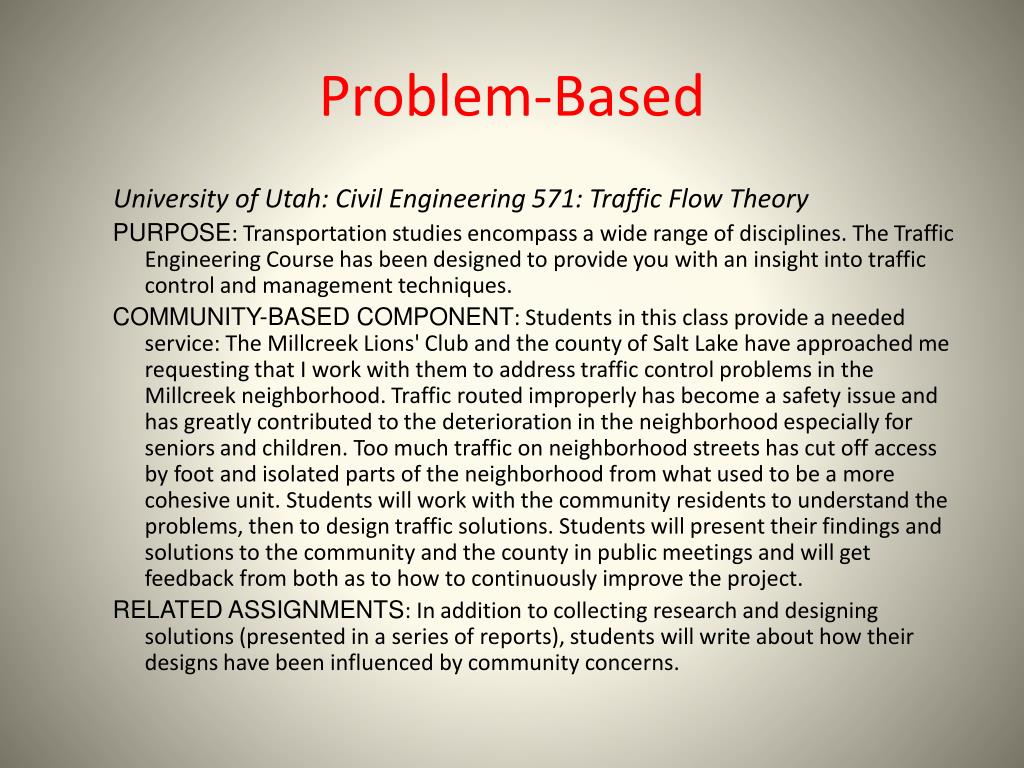 Problem-Based

University of Utah: Civil Engineering 571: Traffic Flow Theory

PURPOSE: Transportation studies encompass a wide range of disciplines. The Traffic Engineering Course has been designed to provide you with an insight into traffic control and management techniques.

COMMUNITY-BASED COMPONENT: Students in this class provide a needed service: The Millcreek Lions' Club and the county of Salt Lake have approached me requesting that I work with them to address traffic control problems in the Millcreek neighborhood. Traffic routed improperly has become a safety issue and has greatly contributed to the deterioration in the neighborhood especially for seniors and children. Too much traffic on neighborhood streets has cut off access by foot and isolated parts of the neighborhood from what used to be a more cohesive unit. Students will work with the community residents to understand the problems, then to design traffic solutions. Students will present their findings and solutions to the community and the county in public meetings and will get feedback from both as to how to continuously improve the project.

RELATED ASSIGNMENTS: In addition to collecting research and designing solutions (presented in a series of reports), students will write about how their designs have been influenced by community concerns.